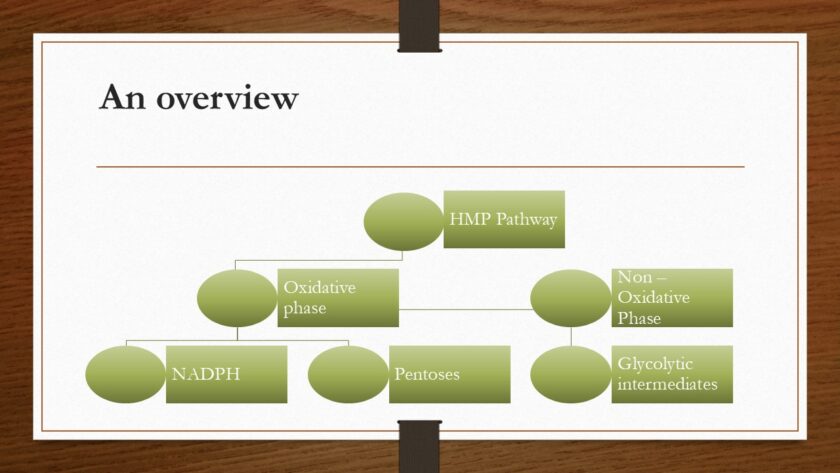 An overview

HMP Pathway

Oxidative phase

Non – Oxidative Phase

NADPH

Pentoses

Glycolytic intermediates